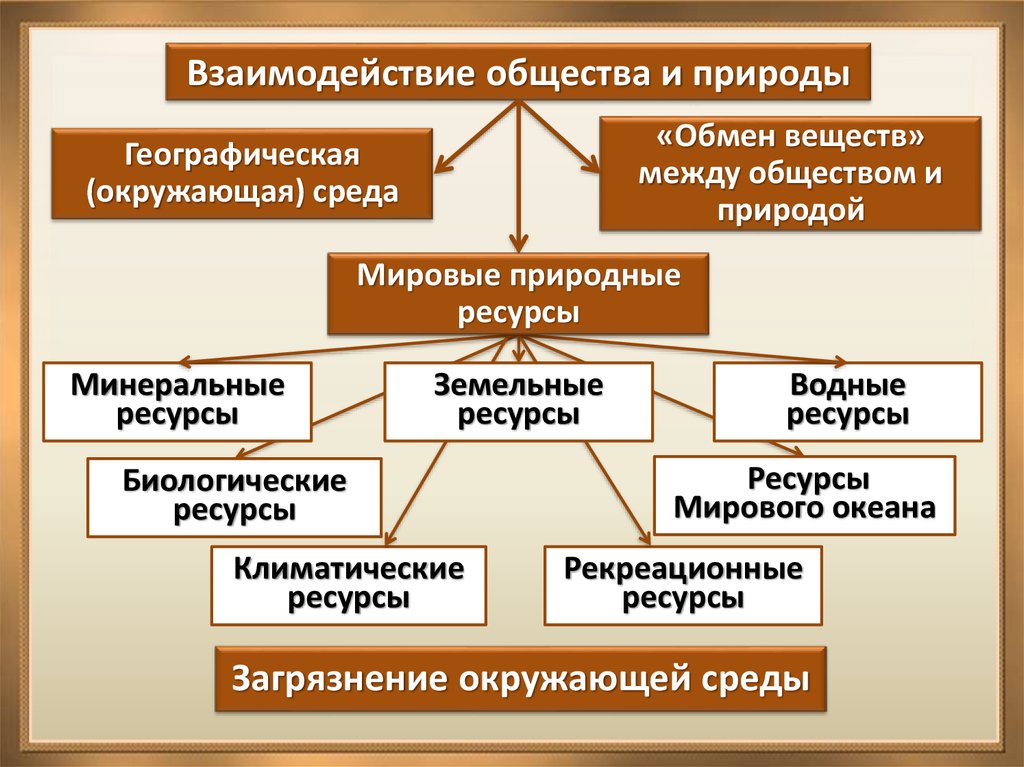 Взаимодействие общества и природы

Географическая (окружающая) среда

«Обмен веществ» между обществом и природой

Мировые природные ресурсы

Минеральные ресурсы

Земельные ресурсы

Водные ресурсы

Биологические ресурсы

Ресурсы Мирового океана

Климатические ресурсы

Рекреационные ресурсы

Загрязнение окружающей среды